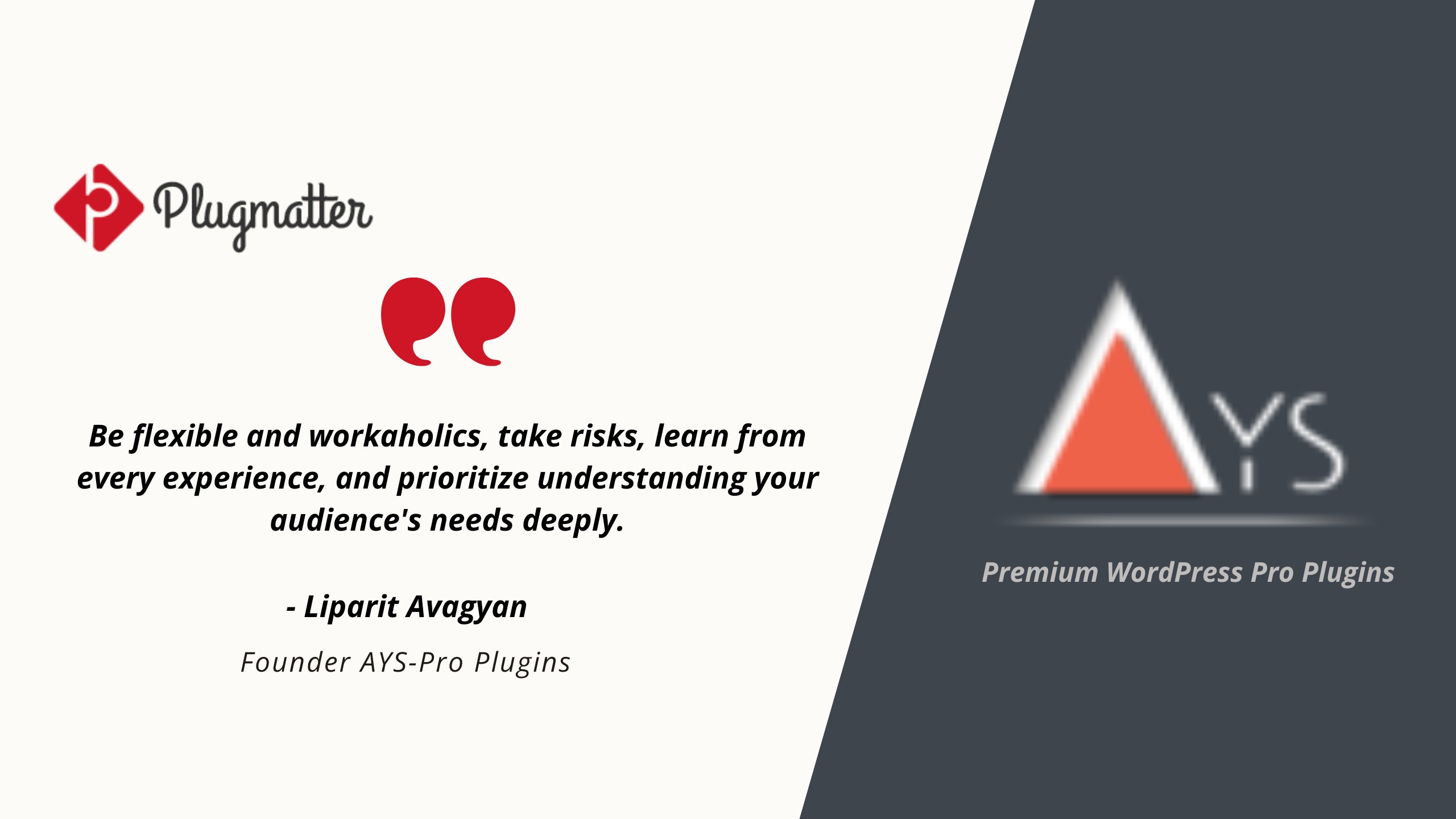 Plugmatter

Be flexible and workaholics, take risks, learn from every experience, and prioritize understanding your audience's needs deeply.

- Liparit Avagyan

Founder AYS-Pro Plugins

AYS

Premium WordPress Pro Plugins